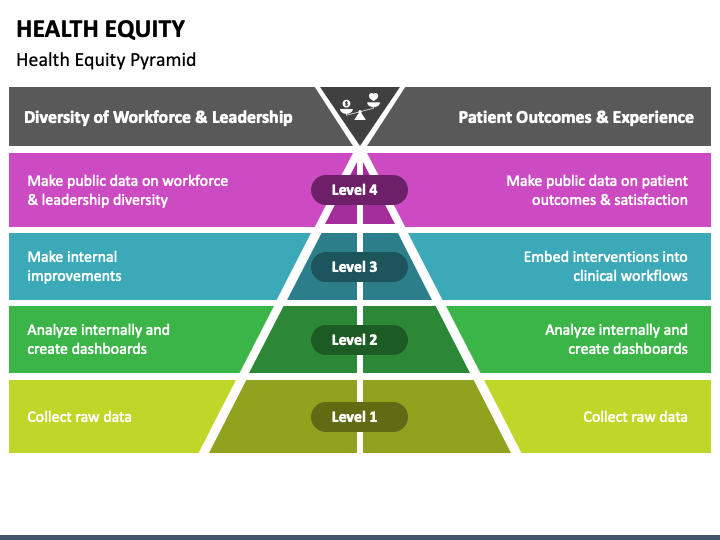 HEALTH EQUITY

Health Equity Pyramid

Diversity of Workforce & Leadership

Patient Outcomes & Experience

Make public data on workforce & leadership diversity

Level 4

Make public data on patient outcomes & satisfaction

Make internal improvements

Level 3

Embed interventions into clinical workflows

Analyze internally and create dashboards

Level 2

Analyze internally and create dashboards

Collect raw data

Level 1

Collect raw data